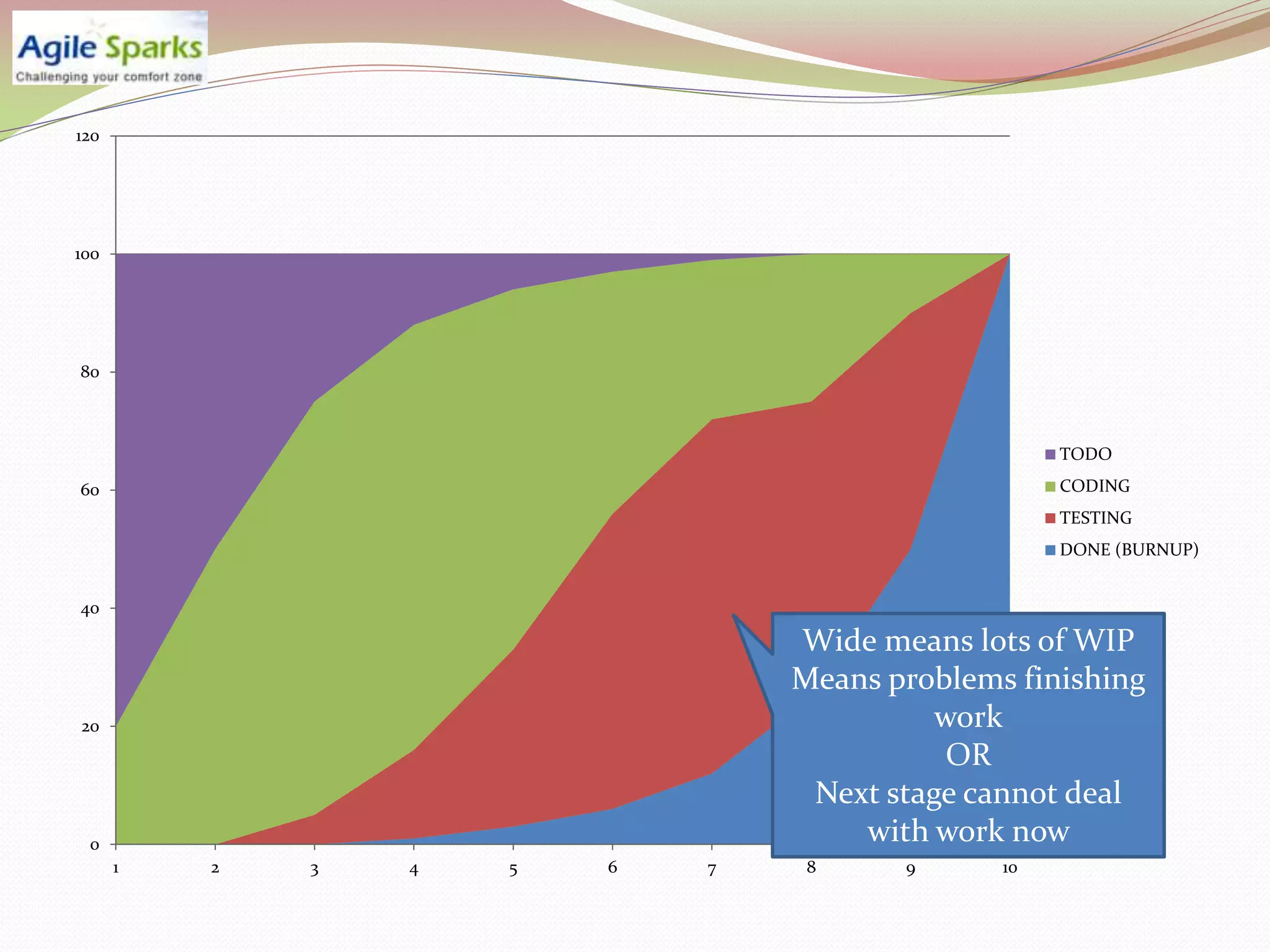 Agile Sparks
Challenging your comfort zone

120
100
80
60
40
20
0

1
2
3
4
5
6
7
8
9
10

TODO
CODING
TESTING
DONE (BURNUP)

Wide means lots of WIP
Means problems finishing work
OR
Next stage cannot deal with work now